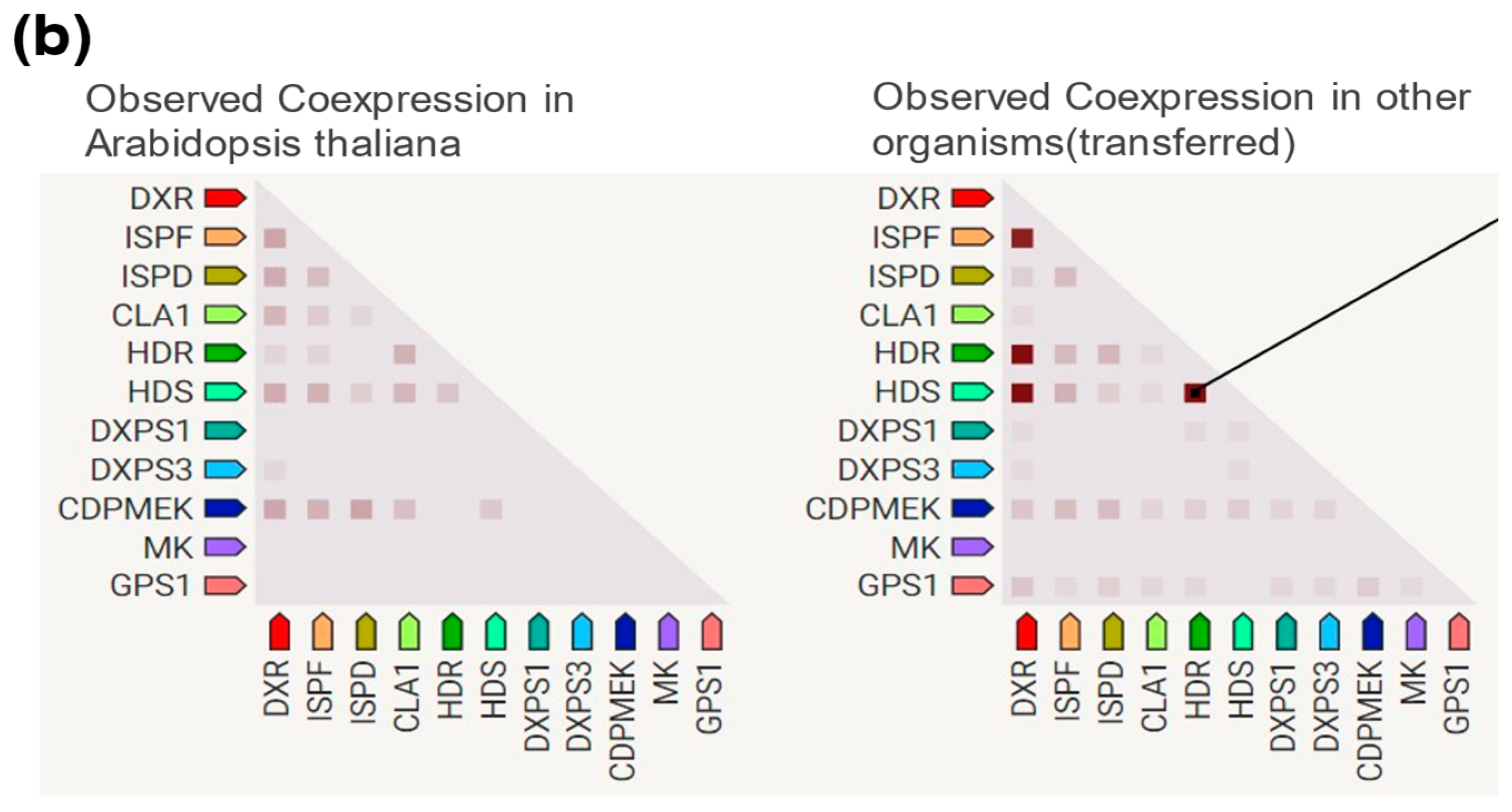 (b)

Observed Coexpression in Arabidopsis thaliana

DXR
ISPF
ISPD
CLA1
HDR
HDS
DXPS1
DXPS3
CDPMEK
MK
GPS1

DXR ISPF ISPD CLA1 HDR HDS DXPS1 DXPS3 CDPMEK MK GPS1

Observed Coexpression in other organisms(transferred)

DXR
ISPF
ISPD
CLA1
HDR
HDS
DXPS1
DXPS3
CDPMEK
MK
GPS1

DXR ISPF ISPD CLA1 HDR HDS DXPS1 DXPS3 CDPMEK MK GPS1